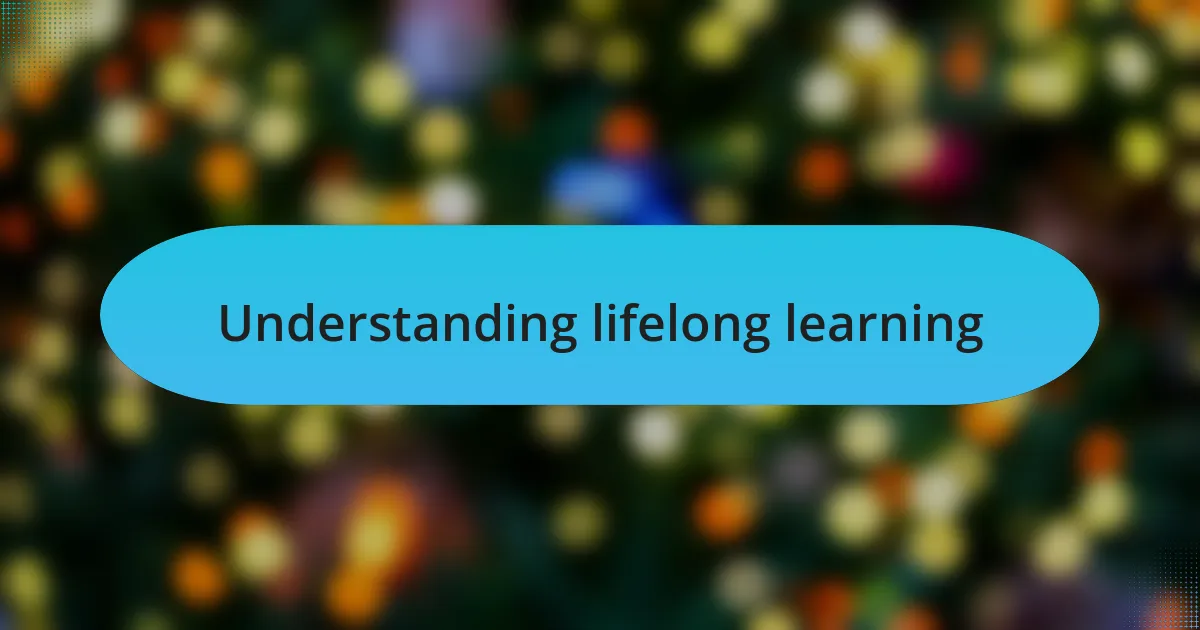 Understanding lifelong learning